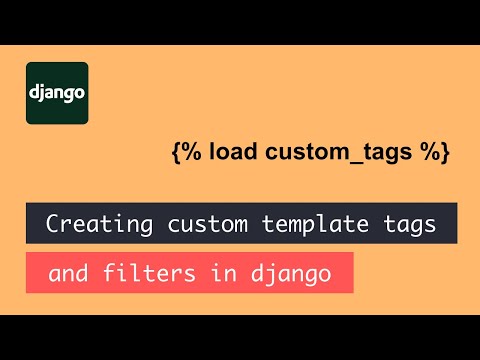 django

{% load custom_tags %}

Creating custom template tags

and filters in django